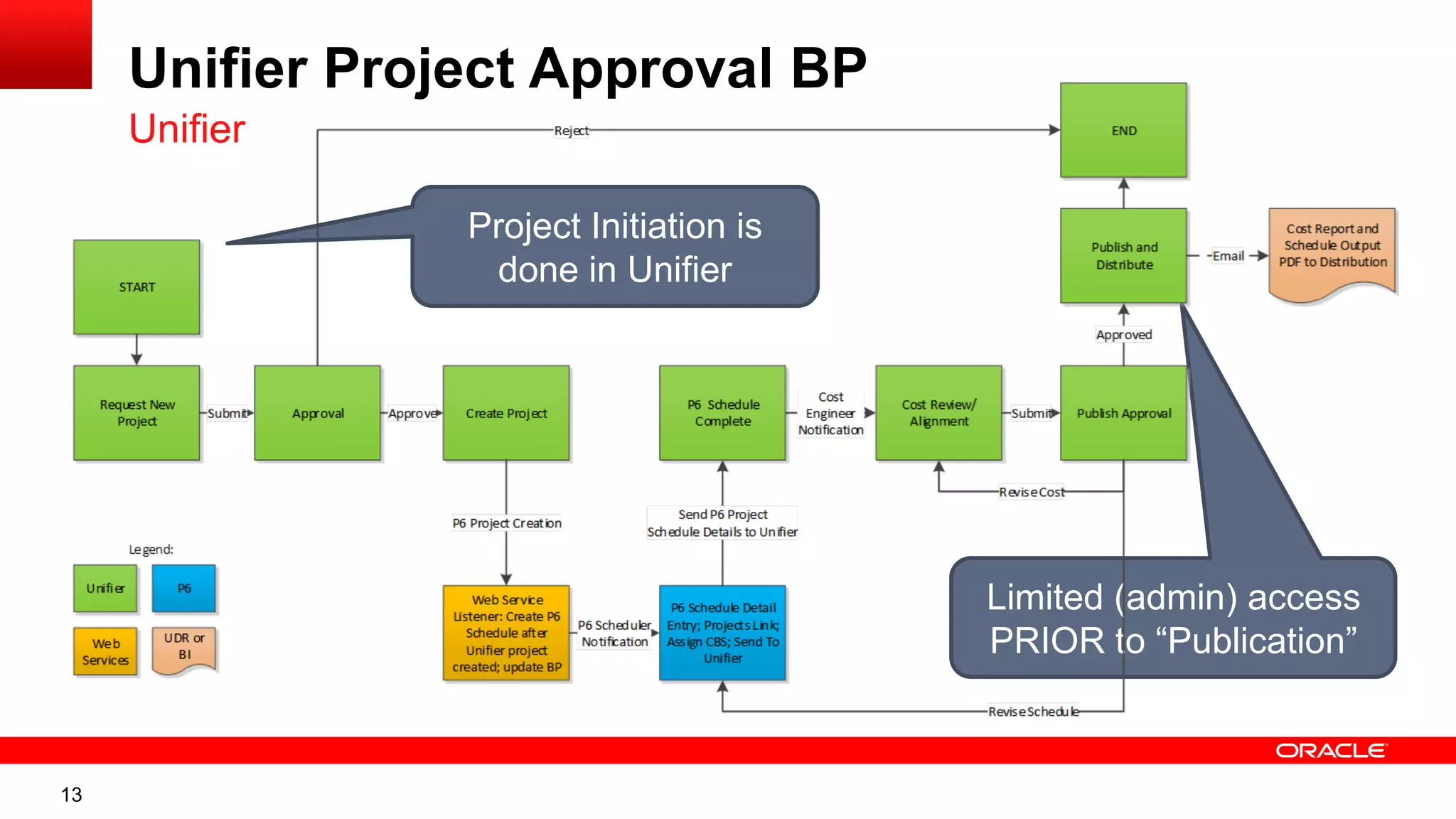 Unifier Project Approval BP
Unifier

Reject

END

Project Initiation is done in Unifier

Publish and Distribute

Email

Cost Report and Schedule Output PDF to Distribution

START

Approved

Request New Project

Submit

Approval

Approve

Create Project

P6 Schedule Complete

Cost Engineer Notification

Cost Review/ Alignment

Submit

Publish Approval

Revise Cost

P6 Project Creation

Send P6 Project Schedule Details to Unifier

Legend:

Unifier

P6

Web Services

UDR or BI

Web Service Listener: Create P6 Schedule after Unifier project created; update BP

P6 Scheduler Notification

P6 Schedule Detail Entry; Projects Link; Assign CBS; Send To Unifier

Limited (admin) access PRIOR to “Publication”

Revise Schedule

ORACLE

13